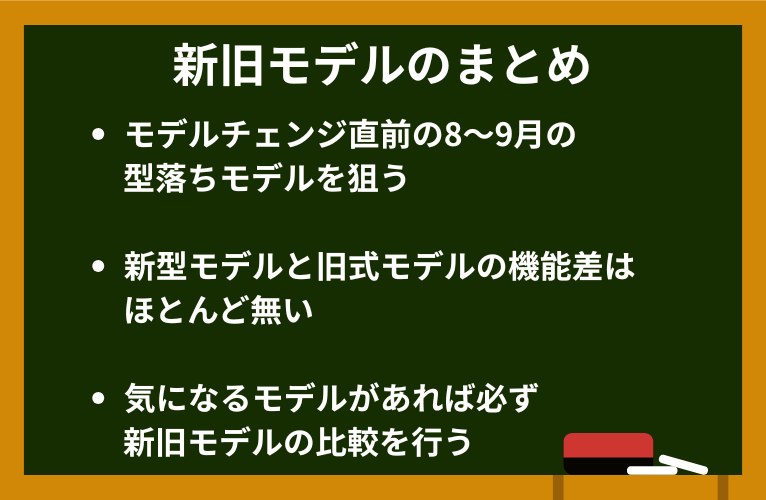 新旧モデルのまとめ

• モデルチェンジ直前の8〜9月の型落ちモデルを狙う

• 新型モデルと旧式モデルの機能差はほとんど無い

• 気になるモデルがあれば必ず新旧モデルの比較を行う